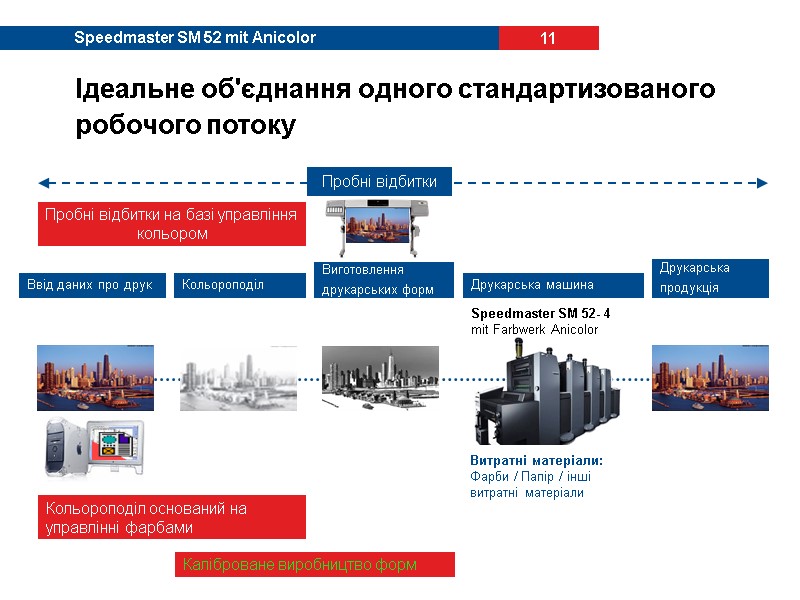 Speedmaster SM 52 mit Anicolor

11

Ідеальне об'єднання одного стандартизованого робочого потоку

Пробні відбитки

Пробні відбитки на базі управління кольором

Ввід даних про друк

Кольороподіл

Виготовлення друкарських форм

Друкарська машина

Друкарська продукція

Speedmaster SM 52- 4
mit Farbwerk Anicolor

Витратні матеріали:
Фарби / Папір / інші витратні матеріали

Кольороподіл оснований на управлінні фарбами

Каліброване виробництво форм